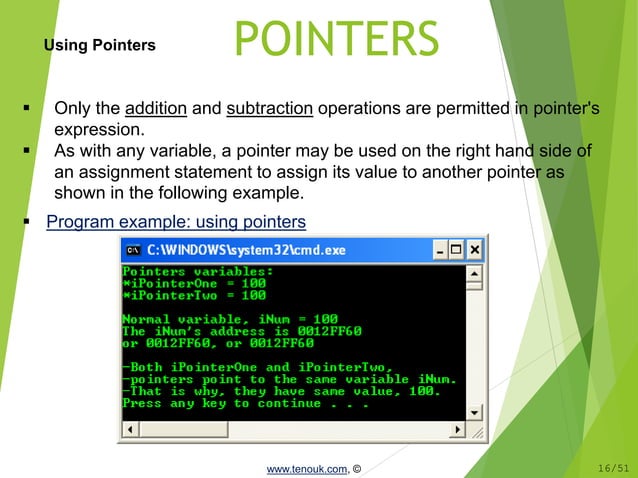 Using Pointers

POINTERS

▪ Only the addition and subtraction operations are permitted in pointer's expression.
▪ As with any variable, a pointer may be used on the right hand side of an assignment statement to assign its value to another pointer as shown in the following example.

▪ Program example: using pointers

C:\WINDOWS\system32\cmd.exe

Pointers variables:
*iPointerOne = 100
*iPointerTwo = 100

Normal variable, iNum = 100
The iNum's address is 0012FF60
or 0012FF60, or 0012FF60

-Both iPointerOne and iPointerTwo,
-pointers point to the same variable iNum.
-That is why, they have same value, 100.
Press any key to continue . . .

www.tenouk.com, ©

16/51